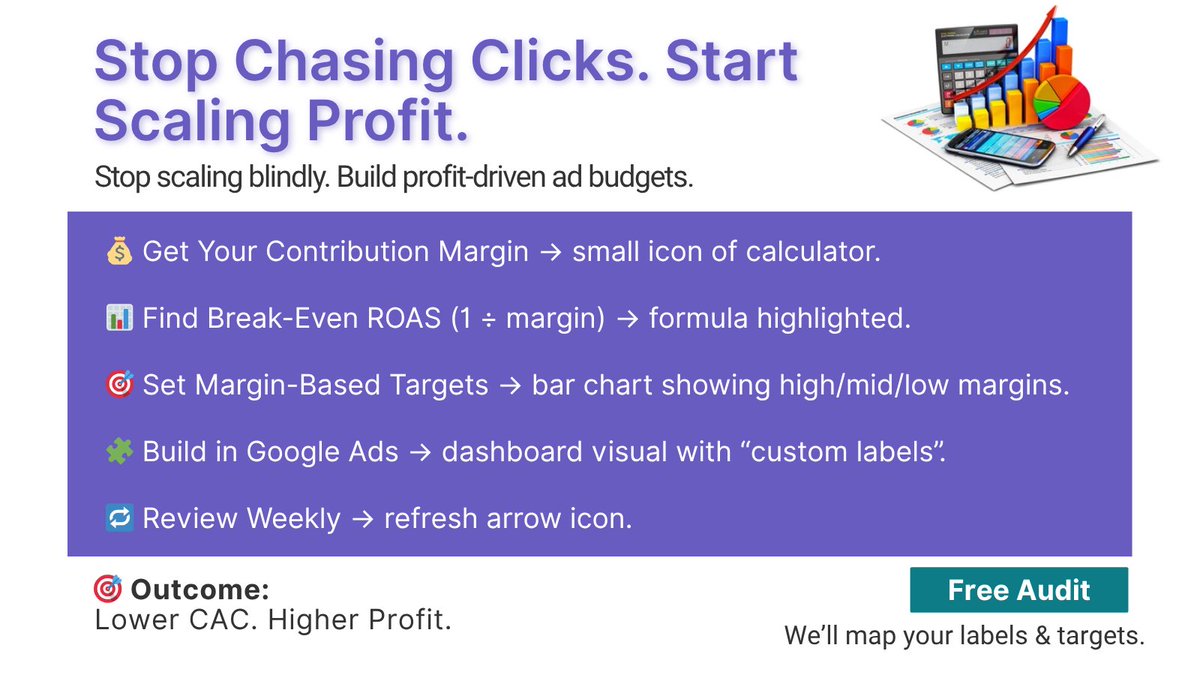 Stop Chasing Clicks. Start Scaling Profit.

Stop scaling blindly. Build profit-driven ad budgets.

💰 Get Your Contribution Margin → small icon of calculator.

📊 Find Break-Even ROAS (1 ÷ margin) → formula highlighted.

🎯 Set Margin-Based Targets → bar chart showing high/mid/low margins.

🧩 Build in Google Ads → dashboard visual with “custom labels”.

🔁 Review Weekly → refresh arrow icon.

🎯 Outcome:
Lower CAC. Higher Profit.

Free Audit

We’ll map your labels & targets.